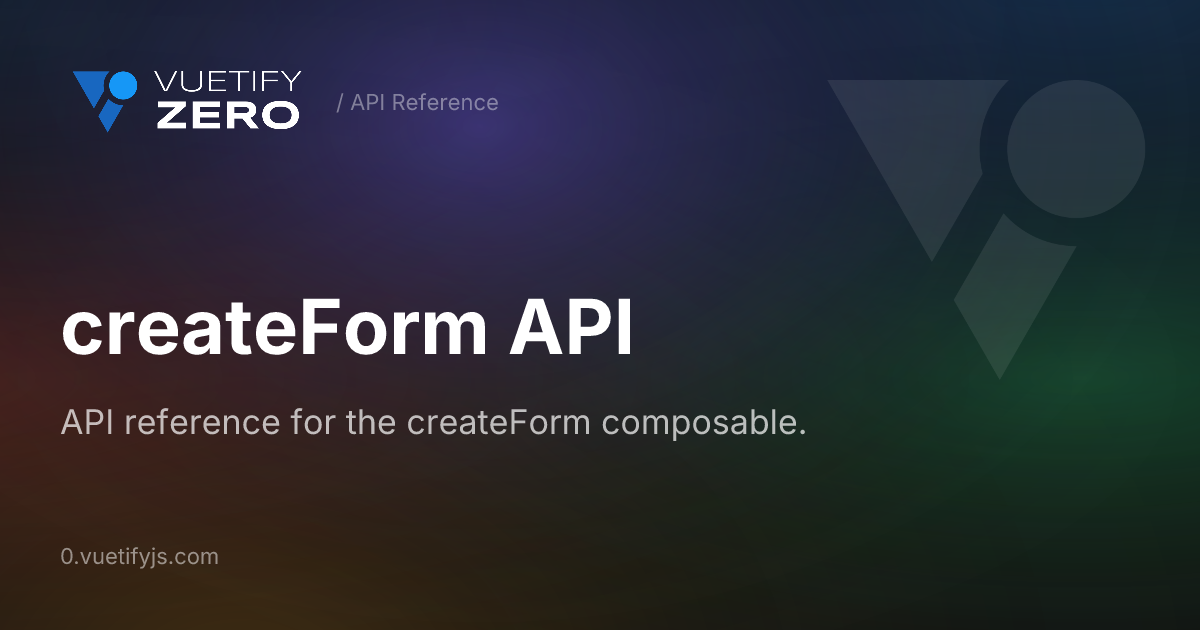 VUETIFY
ZERO

/ API Reference

createForm API

API reference for the createForm composable.

0.vuetifyjs.com